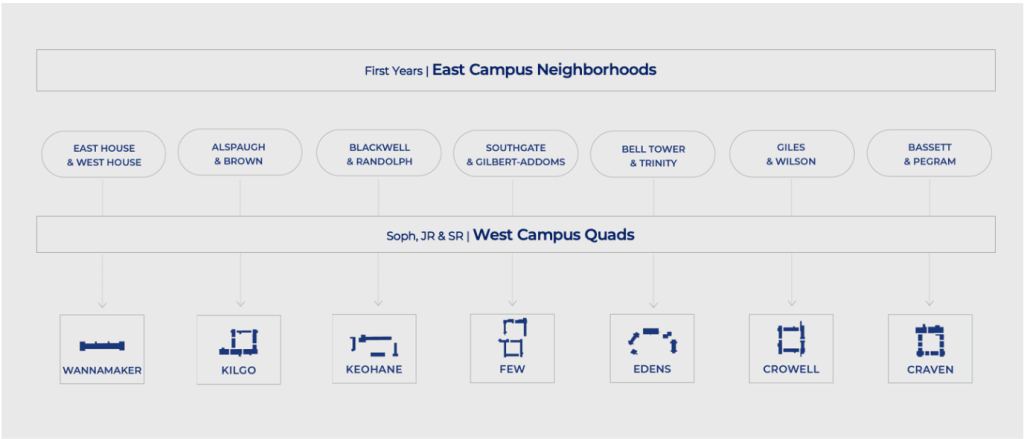 First Years | East Campus Neighborhoods

EAST HOUSE & WEST HOUSE

ALSPAUGH & BROWN

BLACKWELL & RANDOLPH

SOUTHGATE & GILBERT-ADDOMS

BELL TOWER & TRINITY

GILES & WILSON

BASSETT & PEGRAM

Soph, JR & SR | West Campus Quads

WANNAMAKER

KILGO

KEOHANE

FEW

EDENS

CROWELL

CRAVEN